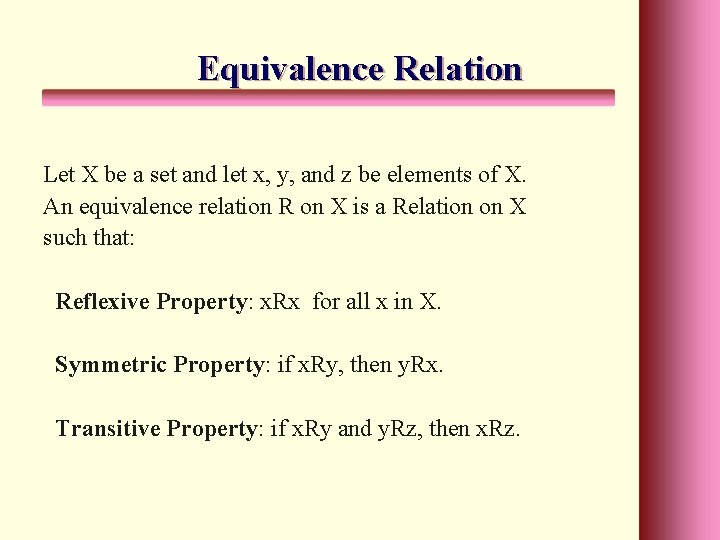 Equivalence Relation

Let X be a set and let x, y, and z be elements of X. An equivalence relation R on X is a Relation on X such that:

Reflexive Property: xRx for all x in X.

Symmetric Property: if xRy, then yRx.

Transitive Property: if xRy and yRz, then xRz.